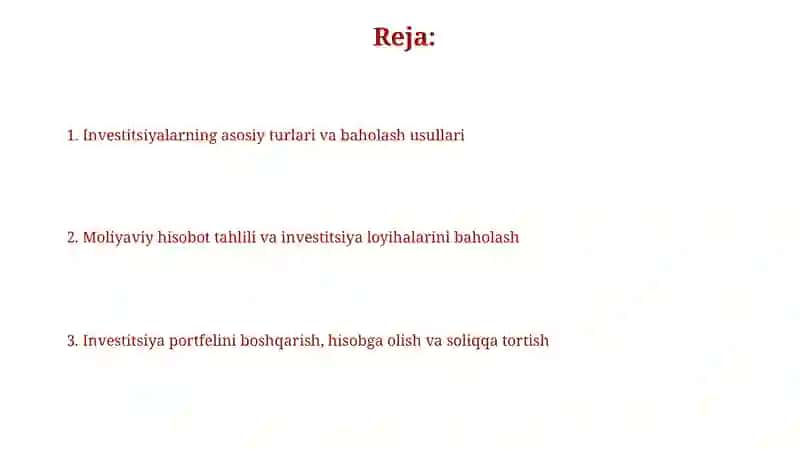 Reja:

1. Investitsiyalarning asosiy turlari va baholash usullari

2. Moliyaviy hisobot tahlili va investitsiya loyihalarini baholash

3. Investitsiya portfelini boshqarish, hisobga olish va soliqqa tortish